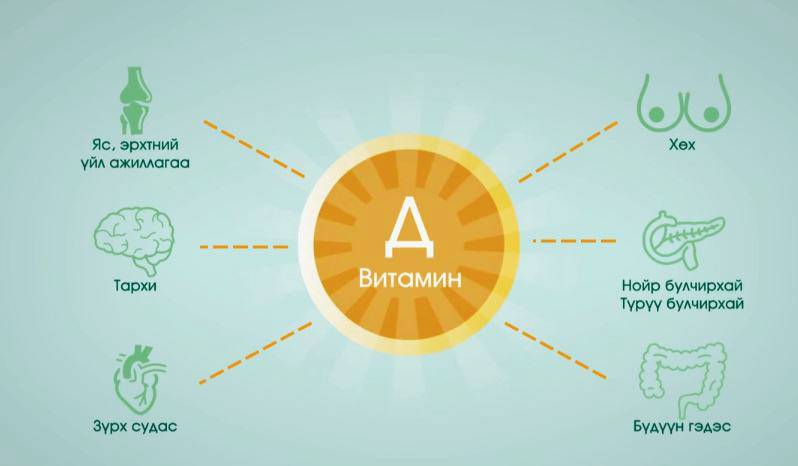 Яс, эрхтний үйл ажиллагаа

Тархи

Зүрх судас

Д
Витамин

Хөх

Нойр булчирхай
Түрүү булчирхай

Бүдүүн гэдэс